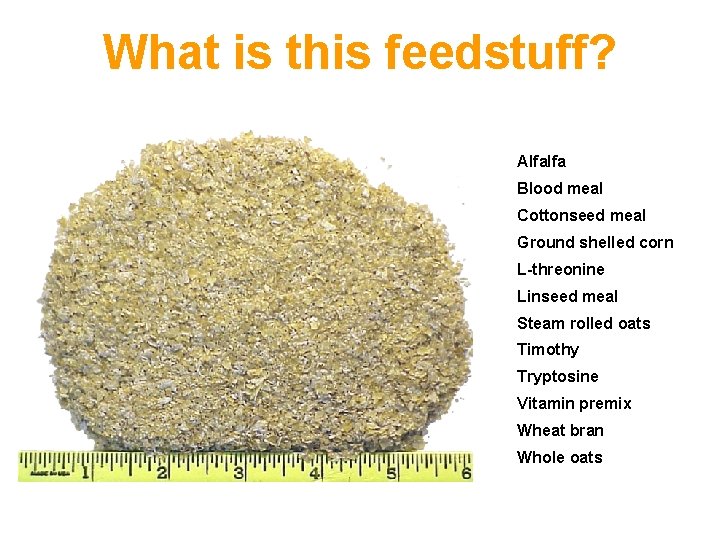 What is this feedstuff?

Alfalfa
Blood meal
Cottonseed meal
Ground shelled corn
L-threonine
Linseed meal
Steam rolled oats
Timothy
Tryptosine
Vitamin premix
Wheat bran
Whole oats

MADE IN USA 1 2 3 4 5 6